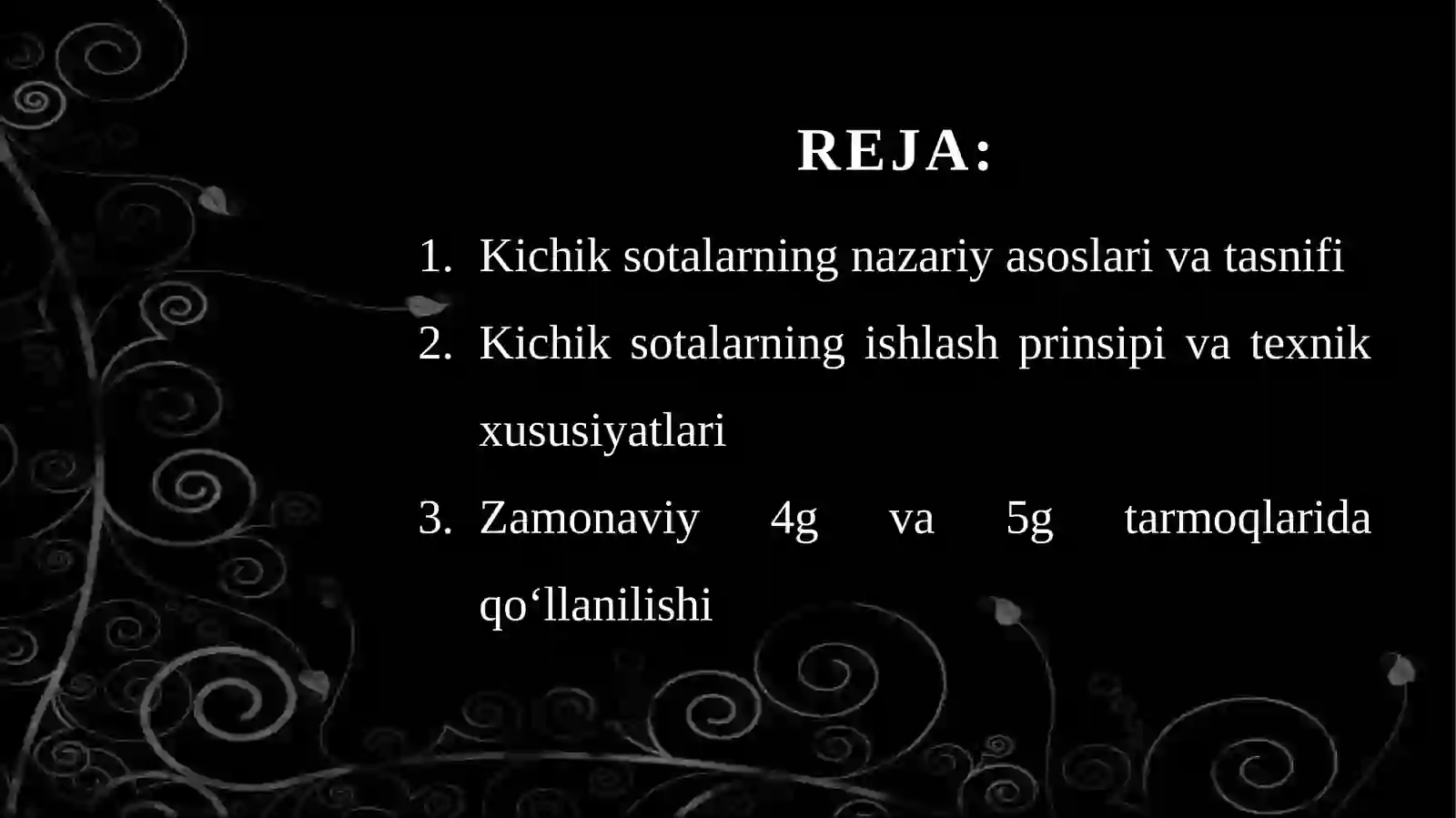 REJA:

1. Kichik sotalarning nazariy asoslari va tasnifi
2. Kichik sotalarning ishlash prinsipi va texnik xususiyatlari
3. Zamonaviy 4g va 5g tarmoqlarida qo‘llanilishi